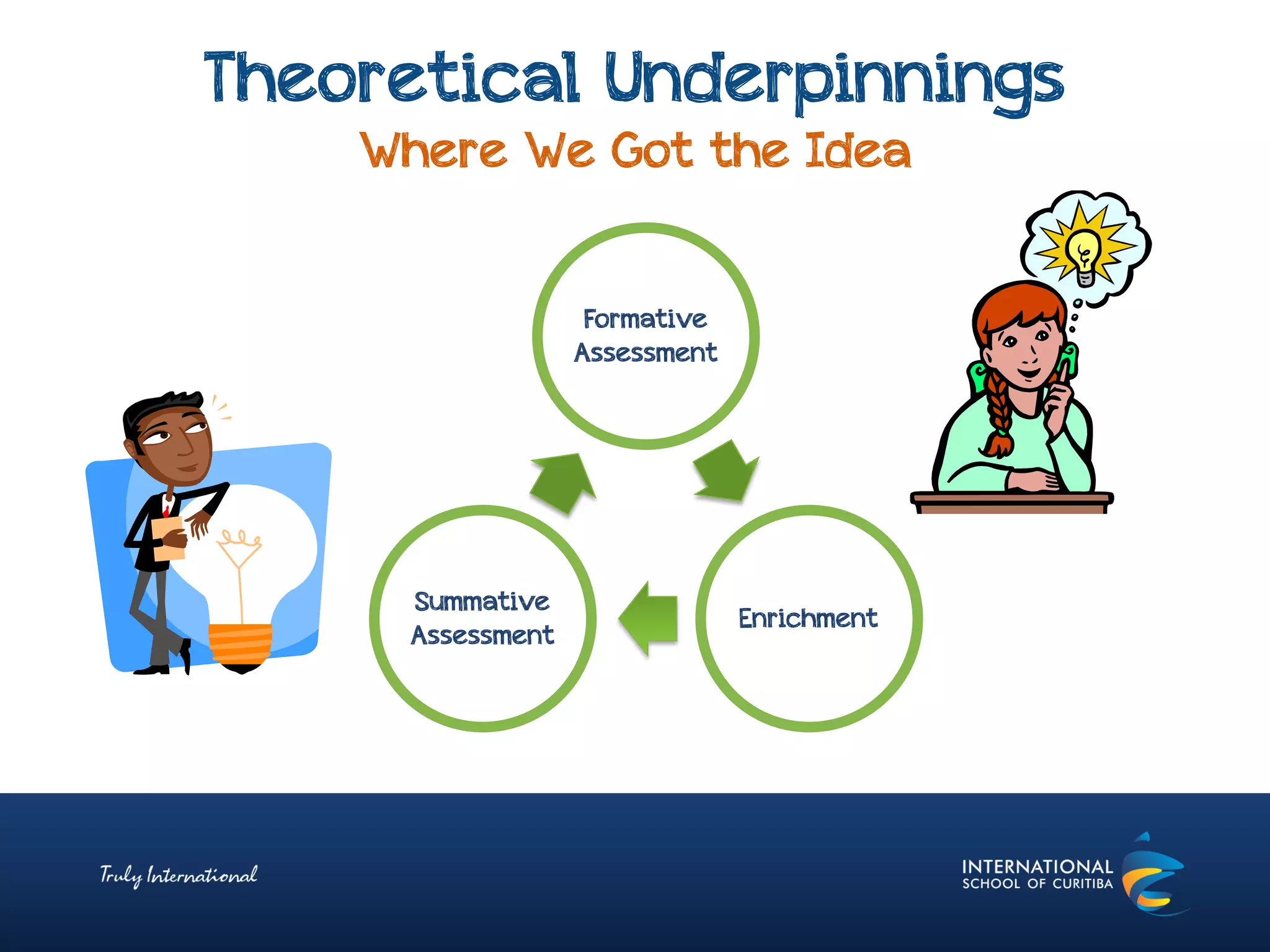 Theoretical Underpinnings

Where We Got the Idea

Formative Assessment

Enrichment

Summative Assessment

Truly International

INTERNATIONAL SCHOOL OF CURITIBA